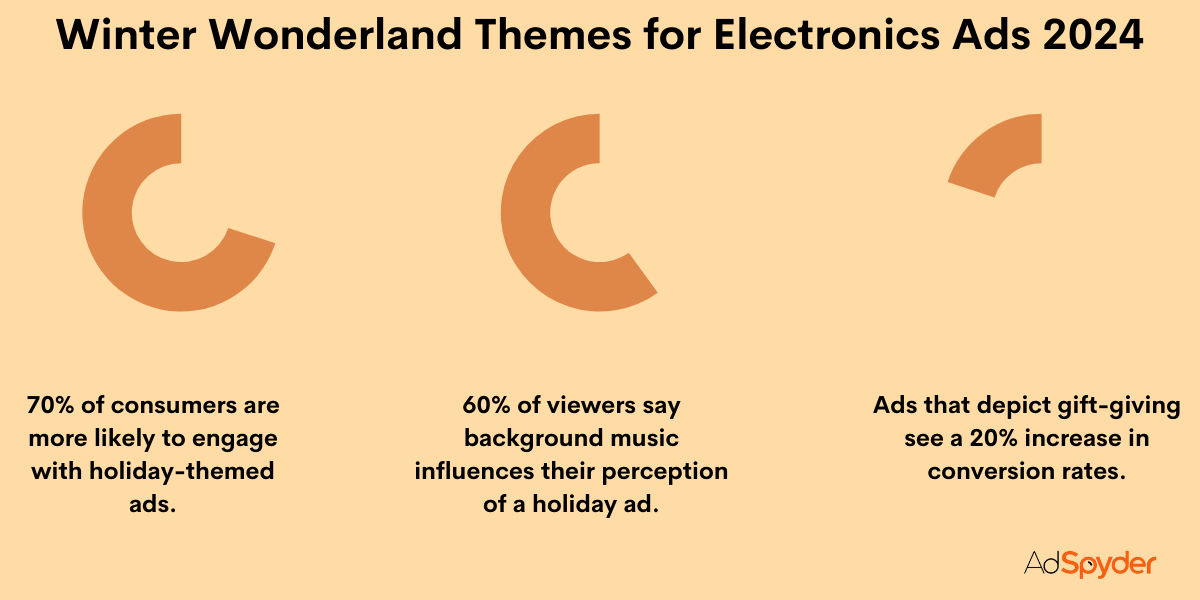 Winter Wonderland Themes for Electronics Ads 2024

70% of consumers are more likely to engage with holiday-themed ads.

60% of viewers say background music influences their perception of a holiday ad.

Ads that depict gift-giving see a 20% increase in conversion rates.

AdSpyder